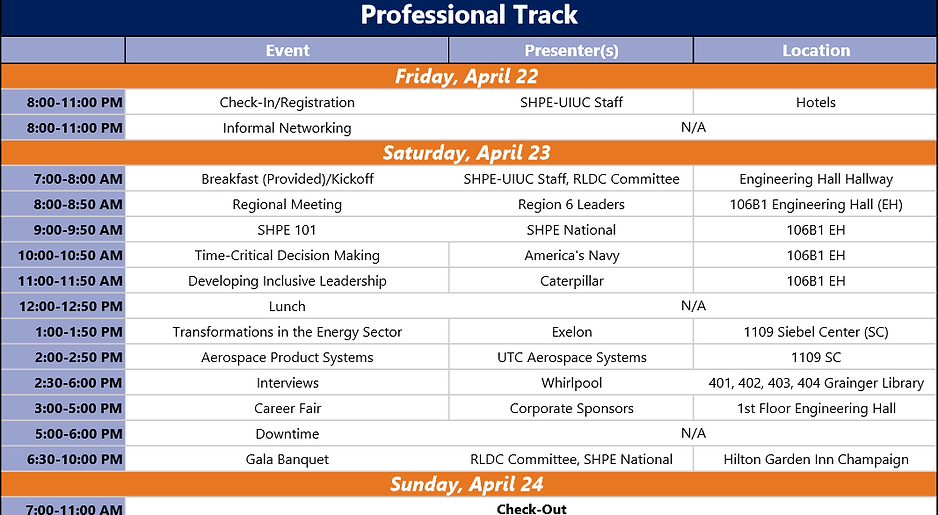 Professional Track

| | Event | Presenter(s) | Location |
|---|---|---|---|
| Friday, April 22 | | | |
| 8:00-11:00 PM | Check-In/Registration | SHPE-UIUC Staff | Hotels |
| 8:00-11:00 PM | Informal Networking | N/A | |
| Saturday, April 23 | | | |
| 7:00-8:00 AM | Breakfast (Provided)/Kickoff | SHPE-UIUC Staff, RLDC Committee | Engineering Hall Hallway |
| 8:00-8:50 AM | Regional Meeting | Region 6 Leaders | 106B1 Engineering Hall (EH) |
| 9:00-9:50 AM | SHPE 101 | SHPE National | 106B1 EH |
| 10:00-10:50 AM | Time-Critical Decision Making | America's Navy | 106B1 EH |
| 11:00-11:50 AM | Developing Inclusive Leadership | Caterpillar | 106B1 EH |
| 12:00-12:50 PM | Lunch | N/A | |
| 1:00-1:50 PM | Transformations in the Energy Sector | Exelon | 1109 Siebel Center (SC) |
| 2:00-2:50 PM | Aerospace Product Systems | UTC Aerospace Systems | 1109 SC |
| 2:30-6:00 PM | Interviews | Whirlpool | 401, 402, 403, 404 Grainger Library |
| 3:00-5:00 PM | Career Fair | Corporate Sponsors | 1st Floor Engineering Hall |
| 5:00-6:00 PM | Downtime | N/A | |
| 6:30-10:00 PM | Gala Banquet | RLDC Committee, SHPE National | Hilton Garden Inn Champaign |
| Sunday, April 24 | | | |
| 7:00-11:00 AM | Check-Out | | |